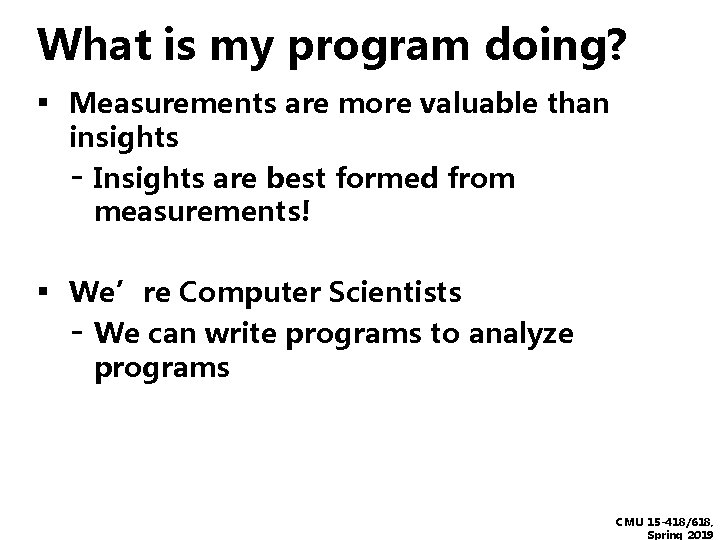 What is my program doing?

▪ Measurements are more valuable than insights

- Insights are best formed from measurements!

▪ We’ re Computer Scientists

- We can write programs to analyze programs

CMU 15-418/618, Spring 2019